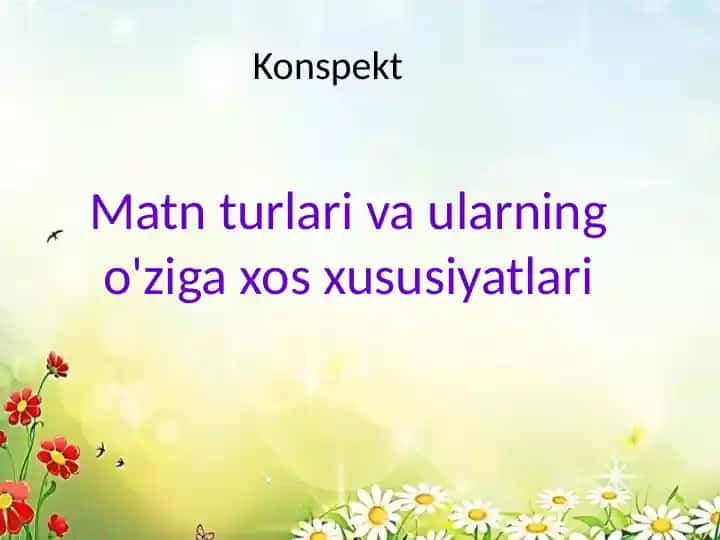 Konspekt

Matn turlari va ularning o'ziga xos xususiyatlari